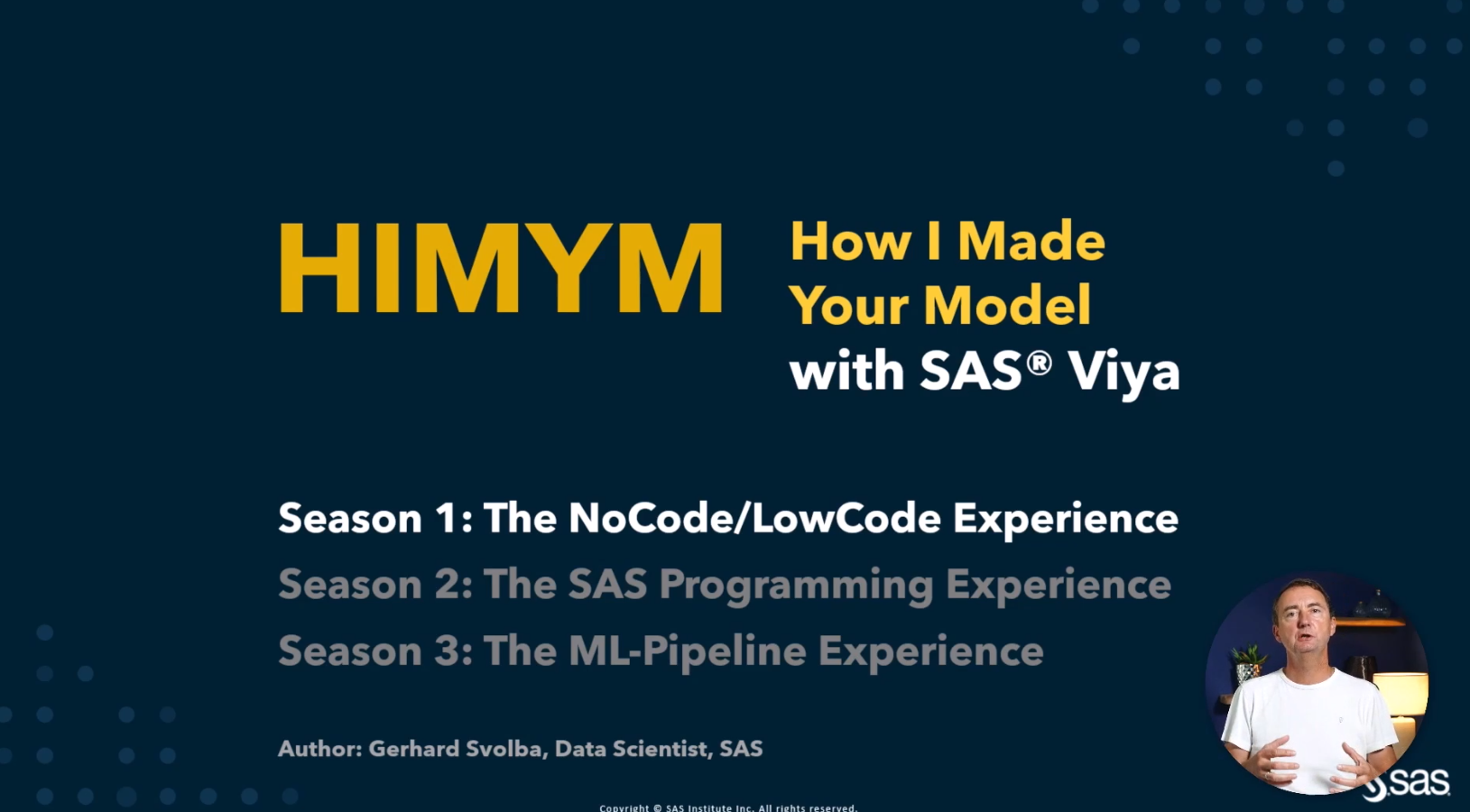 HIMYM

How I Made Your Model with SAS® Viya

Season 1: The NoCode/LowCode Experience

Season 2: The SAS Programming Experience

Season 3: The ML-Pipeline Experience

Author: Gerhard Svolba, Data Scientist, SAS

Copyright © SAS Institute Inc. All rights reserved.

sas